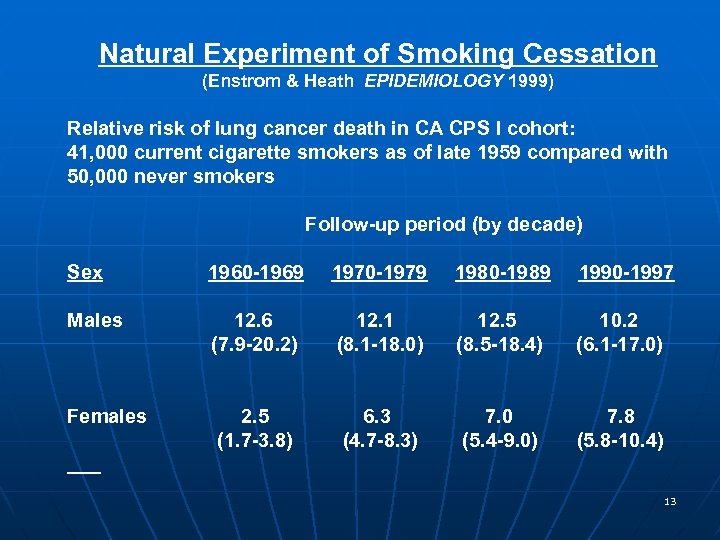 Natural Experiment of Smoking Cessation
(Enstrom & Heath EPIDEMIOLOGY 1999)

Relative risk of lung cancer death in CA CPS I cohort: 41,000 current cigarette smokers as of late 1959 compared with 50,000 never smokers

Follow-up period (by decade)

| Sex | 1960-1969 | 1970-1979 | 1980-1989 | 1990-1997 |
|---|---|---|---|---|
| Males | 12.6 (7.9-20.2) | 12.1 (8.1-18.0) | 12.5 (8.5-18.4) | 10.2 (6.1-17.0) |
| Females | 2.5 (1.7-3.8) | 6.3 (4.7-8.3) | 7.0 (5.4-9.0) | 7.8 (5.8-10.4) |

13